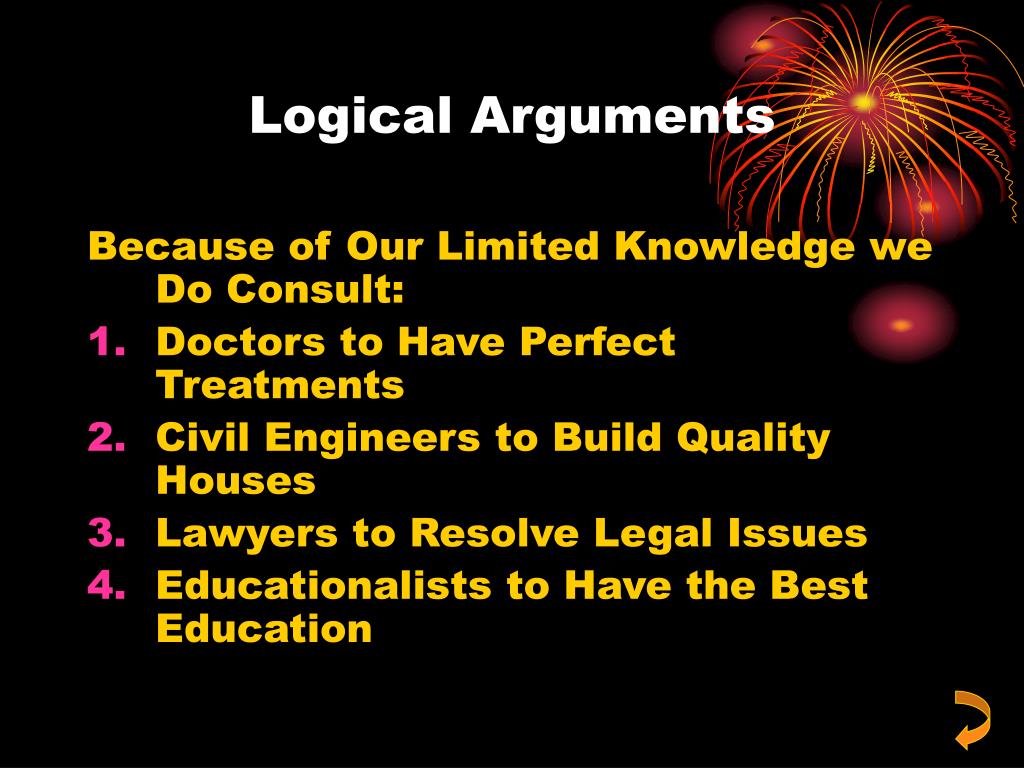 Logical Arguments

Because of Our Limited Knowledge we Do Consult:
1. Doctors to Have Perfect Treatments
2. Civil Engineers to Build Quality Houses
3. Lawyers to Resolve Legal Issues
4. Educationalists to Have the Best Education